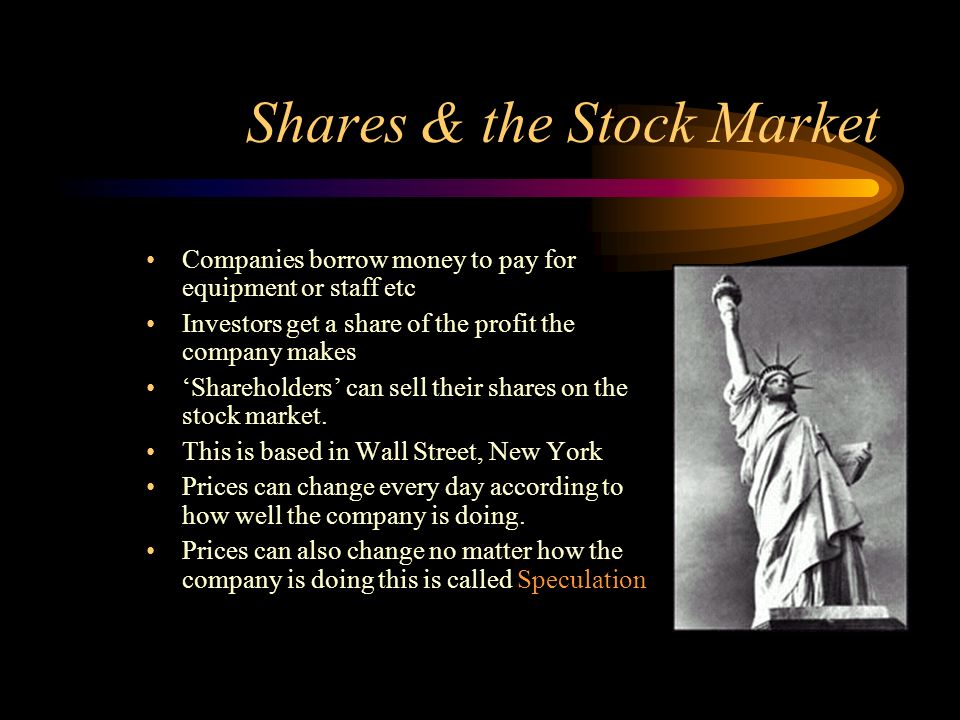 Shares & the Stock Market

• Companies borrow money to pay for equipment or staff etc
• Investors get a share of the profit the company makes
• ‘Shareholders’ can sell their shares on the stock market.
• This is based in Wall Street, New York
• Prices can change every day according to how well the company is doing.
• Prices can also change no matter how the company is doing this is called Speculation